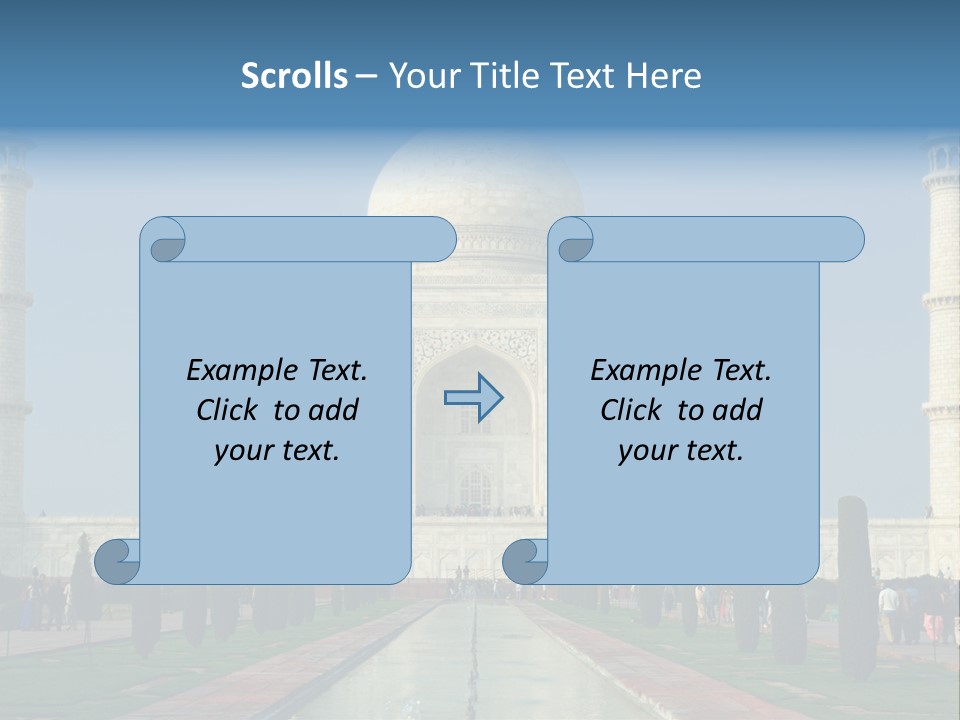 Scrolls – Your Title Text Here

Example Text. Click to add your text.

Example Text. Click to add your text.